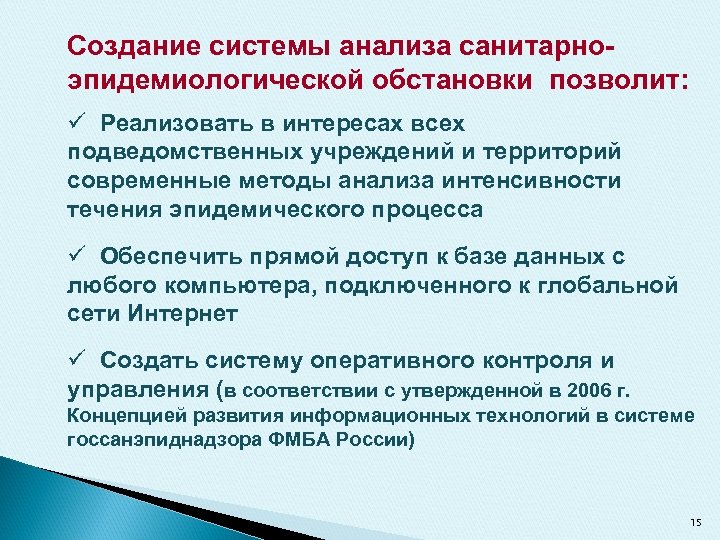 Создание системы анализа санитарно-эпидемиологической обстановки позволит:

✓ Реализовать в интересах всех подведомственных учреждений и территорий современные методы анализа интенсивности течения эпидемического процесса

✓ Обеспечить прямой доступ к базе данных с любого компьютера, подключенного к глобальной сети Интернет

✓ Создать систему оперативного контроля и управления (в соответствии с утвержденной в 2006 г. Концепцией развития информационных технологий в системе госсанэпиднадзора ФМБА России)

15